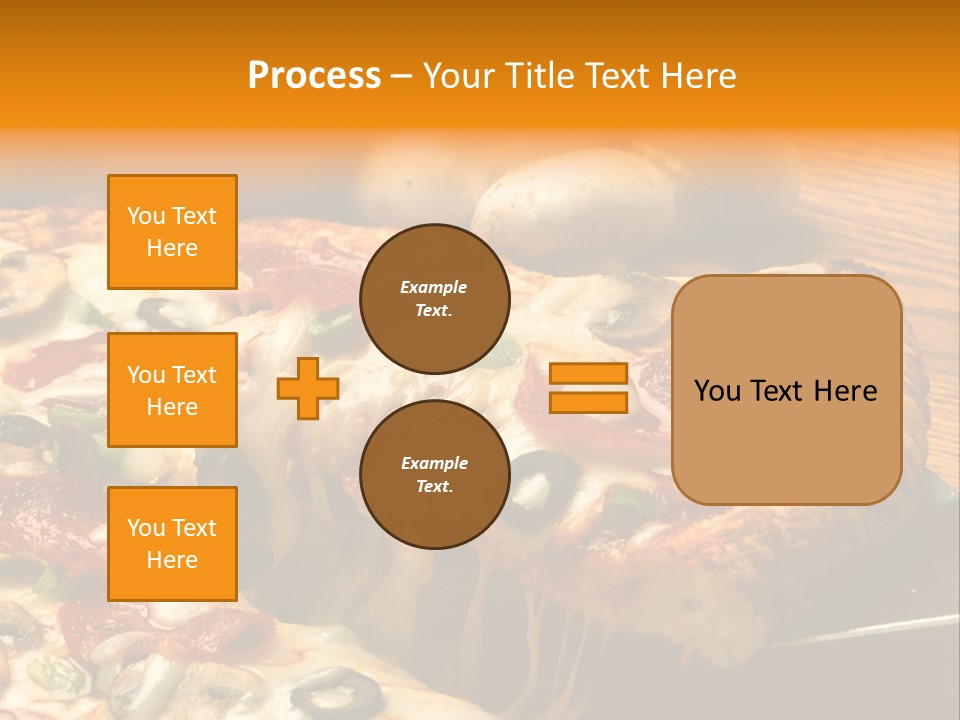 Process – Your Title Text Here

You Text Here

You Text Here

You Text Here

Example Text.

Example Text.

You Text Here